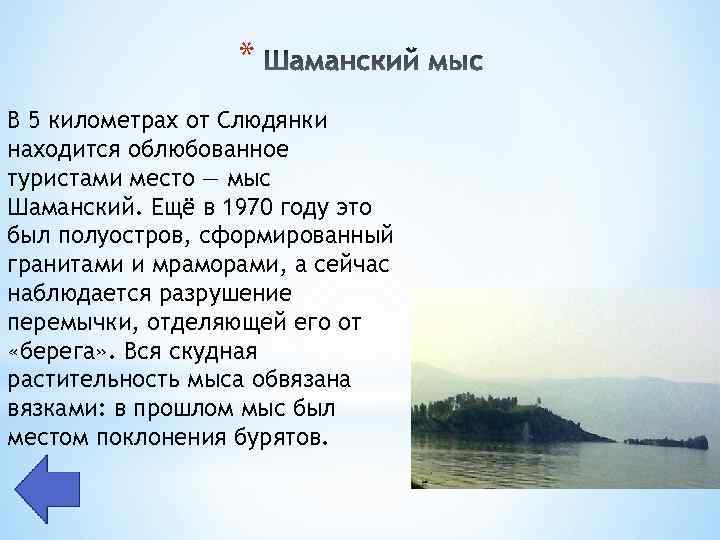 * Шаманский мыс

В 5 километрах от Слюдянки находится облюбованное туристами место — мыс Шаманский. Ещё в 1970 году это был полуостров, сформированный гранитами и мраморами, а сейчас наблюдается разрушение перемычки, отделяющей его от «берега». Вся скудная растительность мыса обвязана вязками: в прошлом мыс был местом поклонения бурятов.